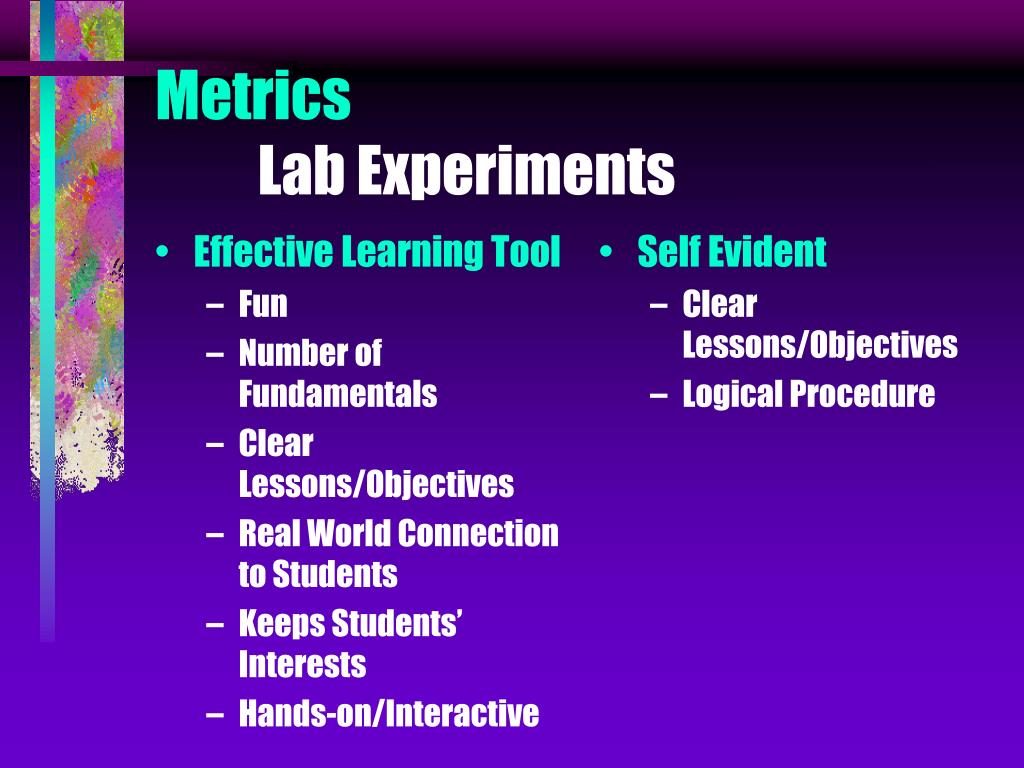 Metrics
Lab Experiments

• Effective Learning Tool
– Fun
– Number of Fundamentals
– Clear Lessons/Objectives
– Real World Connection to Students
– Keeps Students' Interests
– Hands-on/Interactive

• Self Evident
– Clear Lessons/Objectives
– Logical Procedure